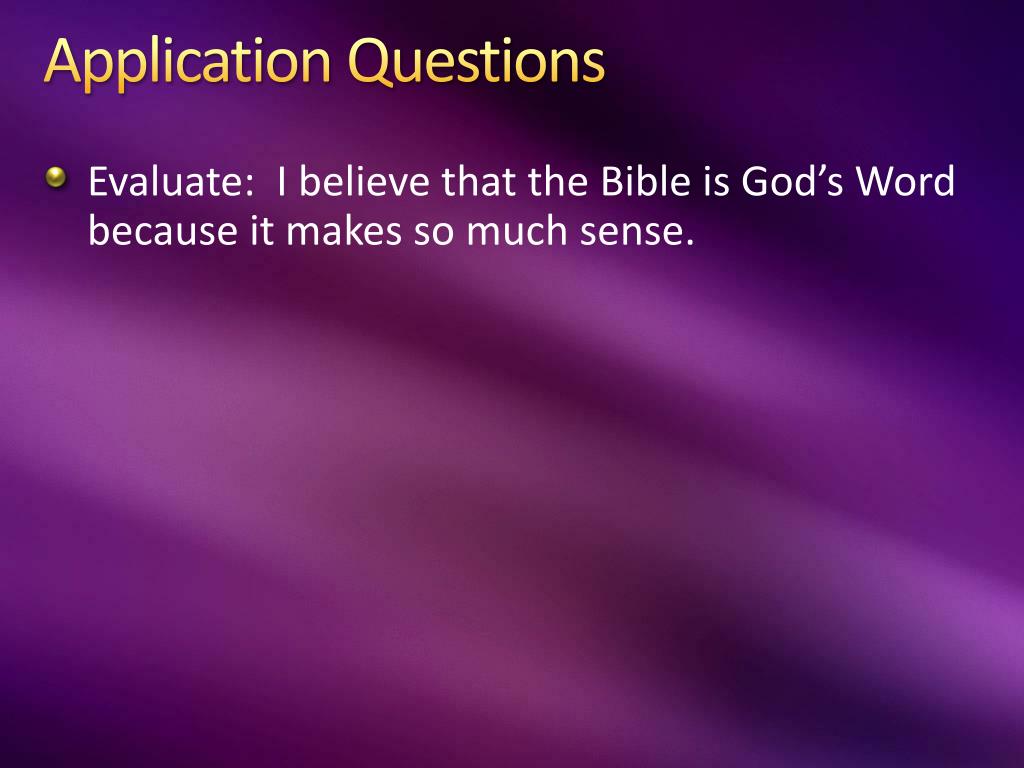 Application Questions

Evaluate:  I believe that the Bible is God’s Word because it makes so much sense.